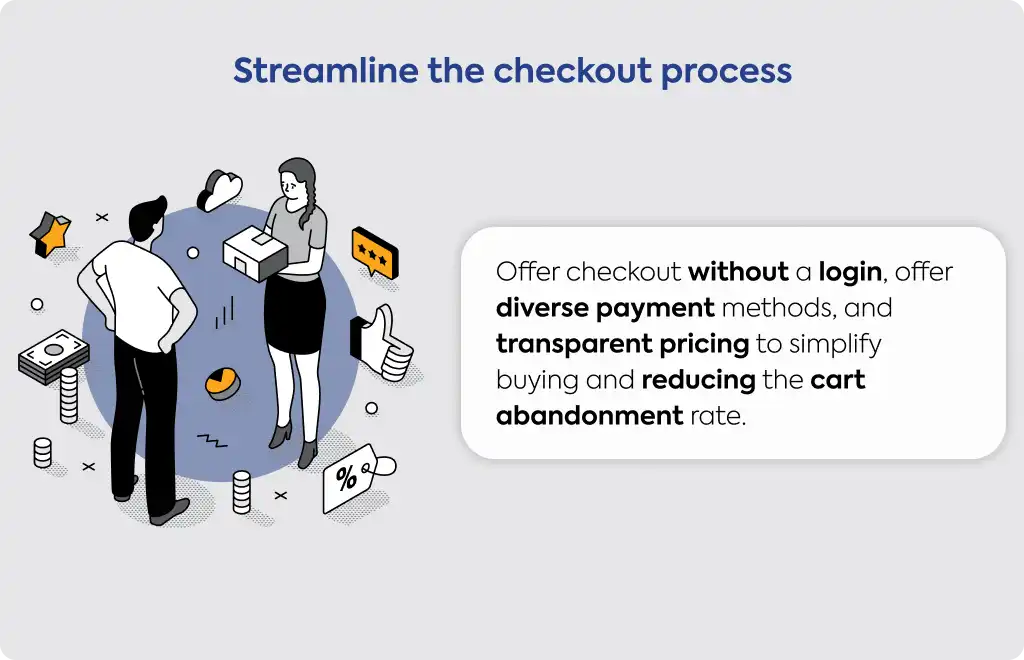 Streamline the checkout process

%

Offer checkout without a login, offer diverse payment methods, and transparent pricing to simplify buying and reducing the cart abandonment rate.